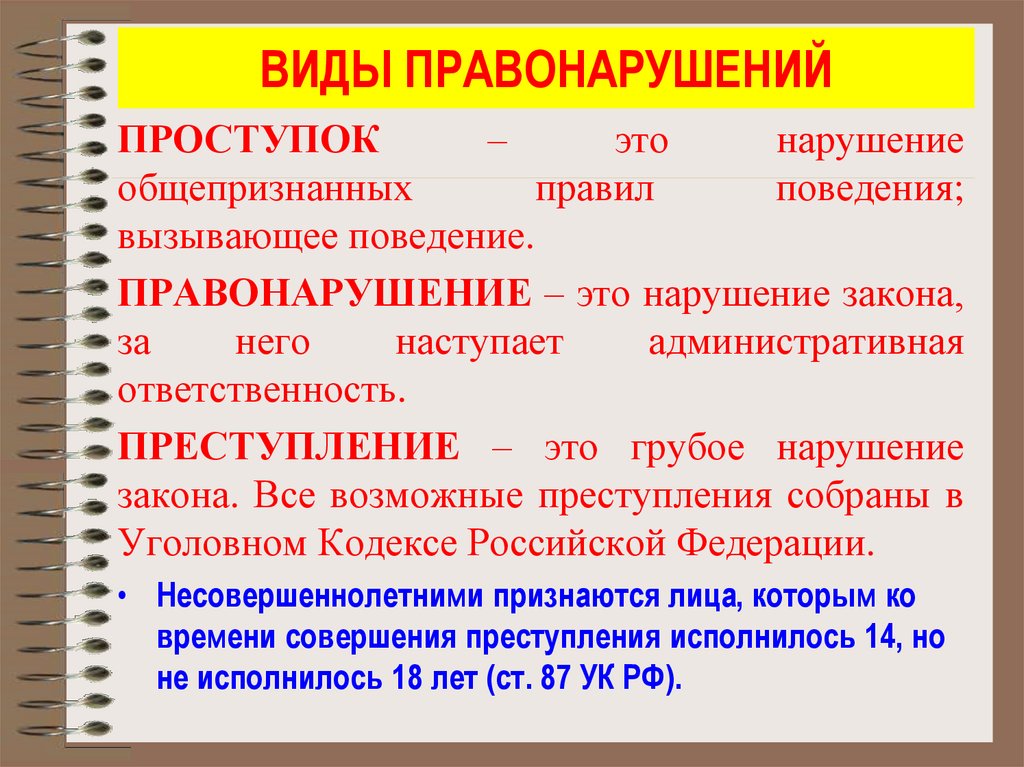 ВИДЫ ПРАВОНАРУШЕНИЙ

ПРОСТУПОК – это нарушение общепризнанных правил поведения; вызывающее поведение.

ПРАВОНАРУШЕНИЕ – это нарушение закона, за него наступает административная ответственность.

ПРЕСТУПЛЕНИЕ – это грубое нарушение закона. Все возможные преступления собраны в Уголовном Кодексе Российской Федерации.

• Несовершеннолетними признаются лица, которым ко времени совершения преступления исполнилось 14, но не исполнилось 18 лет (ст. 87 УК РФ).